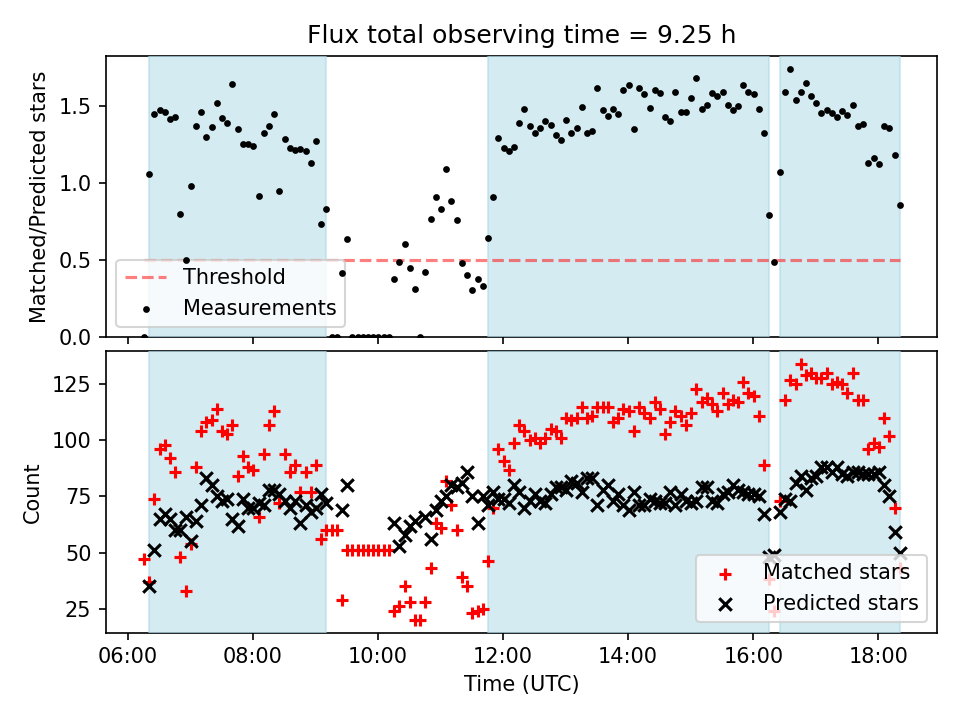 Flux total observing time = 9.25 h

Matched/Predicted stars

1.5
1.0
0.5
0.0

Threshold
Measurements

Count

125
100
75
50
25

Matched stars
Predicted stars

06:00
08:00
10:00
12:00
14:00
16:00
18:00

Time (UTC)